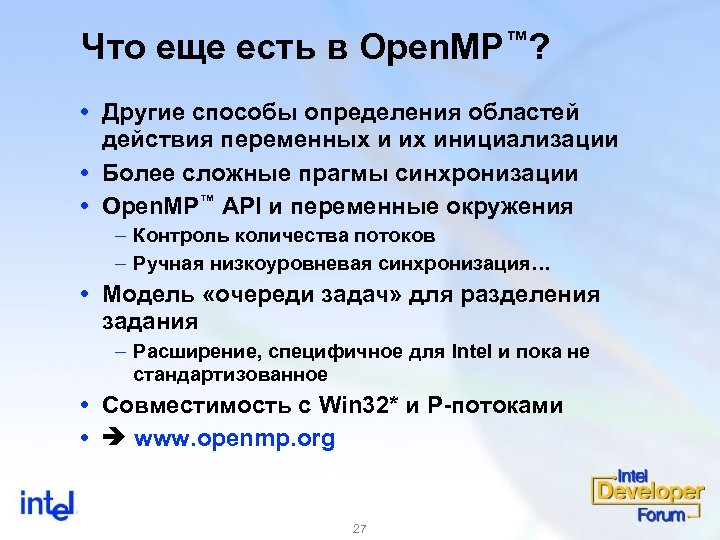 Что еще есть в OpenMP™?

• Другие способы определения областей действия переменных и их инициализации
• Более сложные прагмы синхронизации
• OpenMP™ API и переменные окружения
– Контроль количества потоков
– Ручная низкоуровневая синхронизация…
• Модель «очереди задач» для разделения задания
– Расширение, специфичное для Intel и пока не стандартизованное
• Совместимость с Win32* и P-потоками
• ➔ www.openmp.org

intel

Intel Developer Forum

27